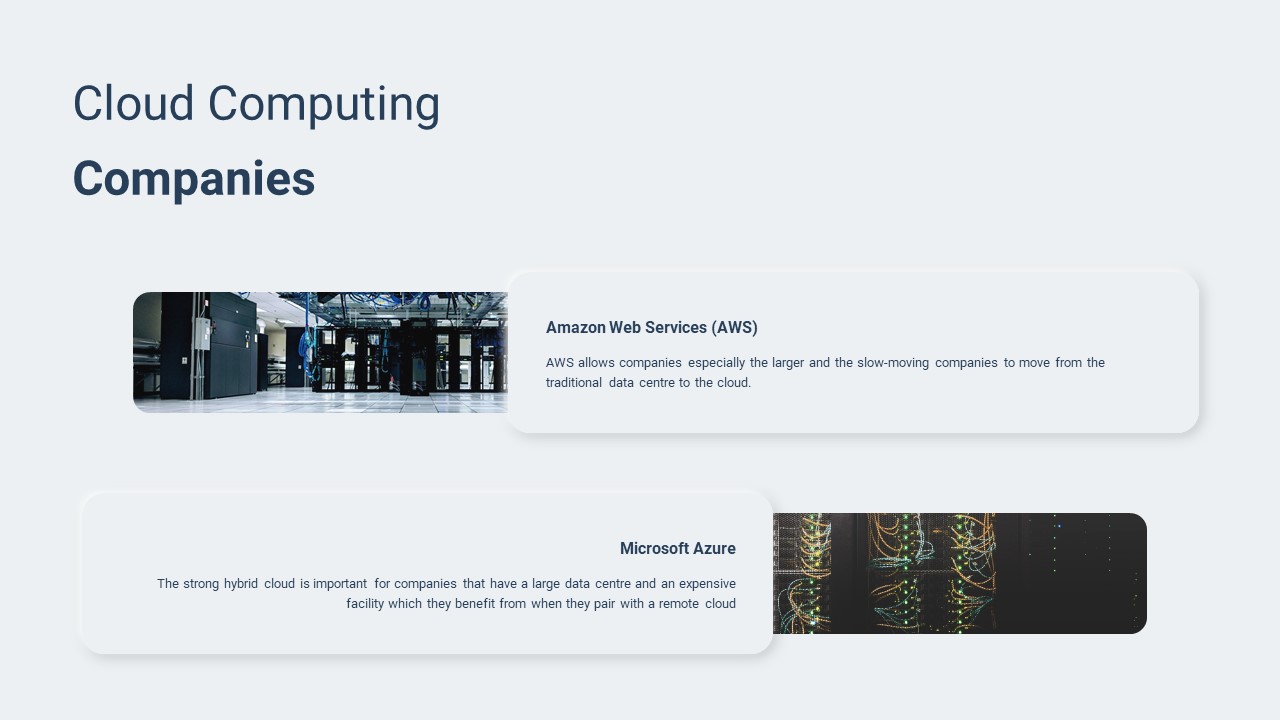 Cloud Computing

Companies

Amazon Web Services (AWS)

AWS allows companies especially the larger and the slow-moving companies to move from the traditional data centre to the cloud.

Microsoft Azure

The strong hybrid cloud is important for companies that have a large data centre and an expensive facility which they benefit from when they pair with a remote cloud